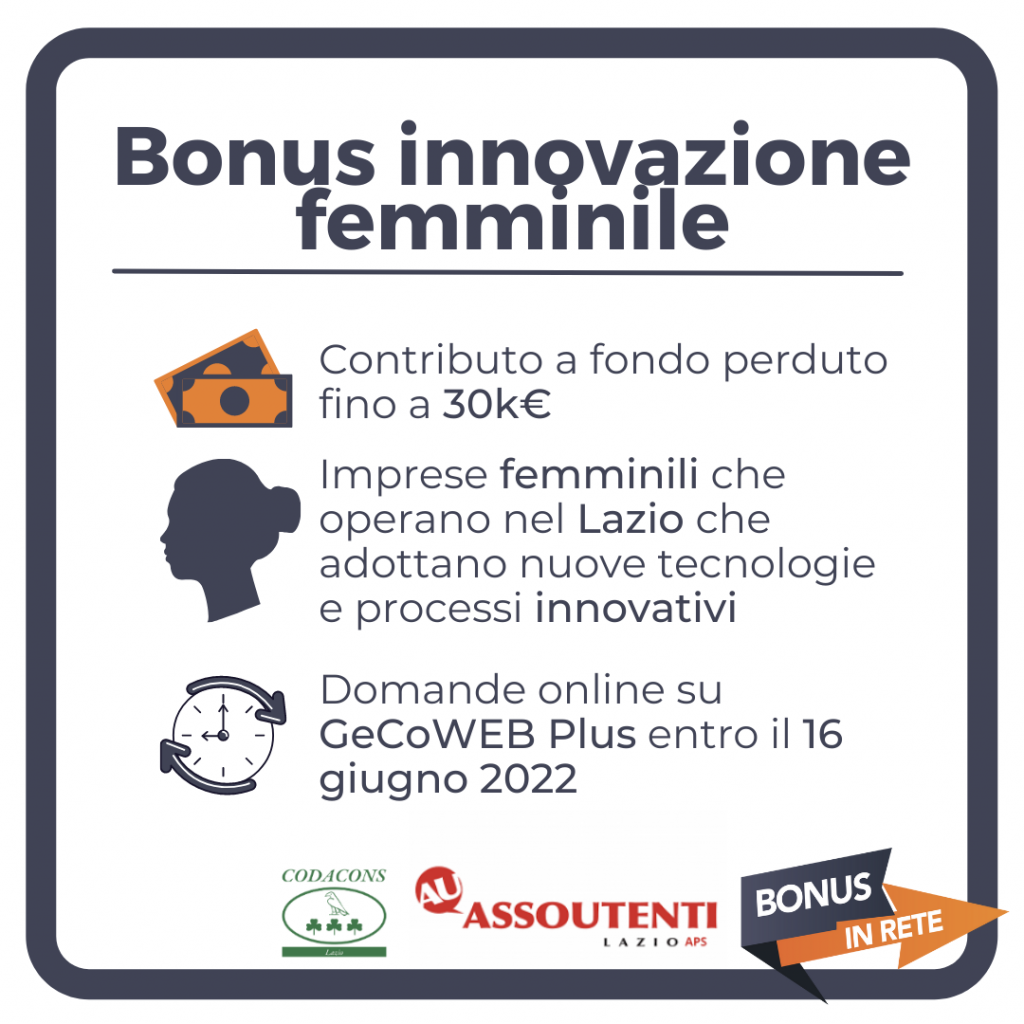 Bonus innovazione femminile

Contributo a fondo perduto fino a 30k€

Imprese femminili che operano nel Lazio che adottano nuove tecnologie e processi innovativi

Domande online su GeCoWEB Plus entro il 16 giugno 2022

CODACONS
Lazio

AU ASSOUTENTI
LAZIO APS

BONUS
IN RETE